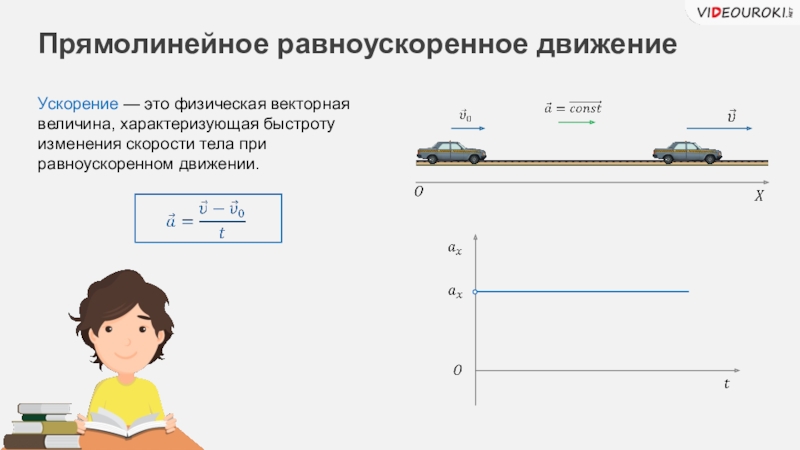 VIDEOUROKI.NET

Прямолинейное равноускоренное движение

Ускорение — это физическая векторная величина, характеризующая быстроту изменения скорости тела при равноускоренном движении.

$\vec{a} = \frac{\vec{v} - \vec{v}_0}{t}$

$\vec{v}_0$

$\vec{a} = \overrightarrow{const}$

$\vec{v}$

$O$

$X$

$a_x$

$a_x$

$O$

$t$